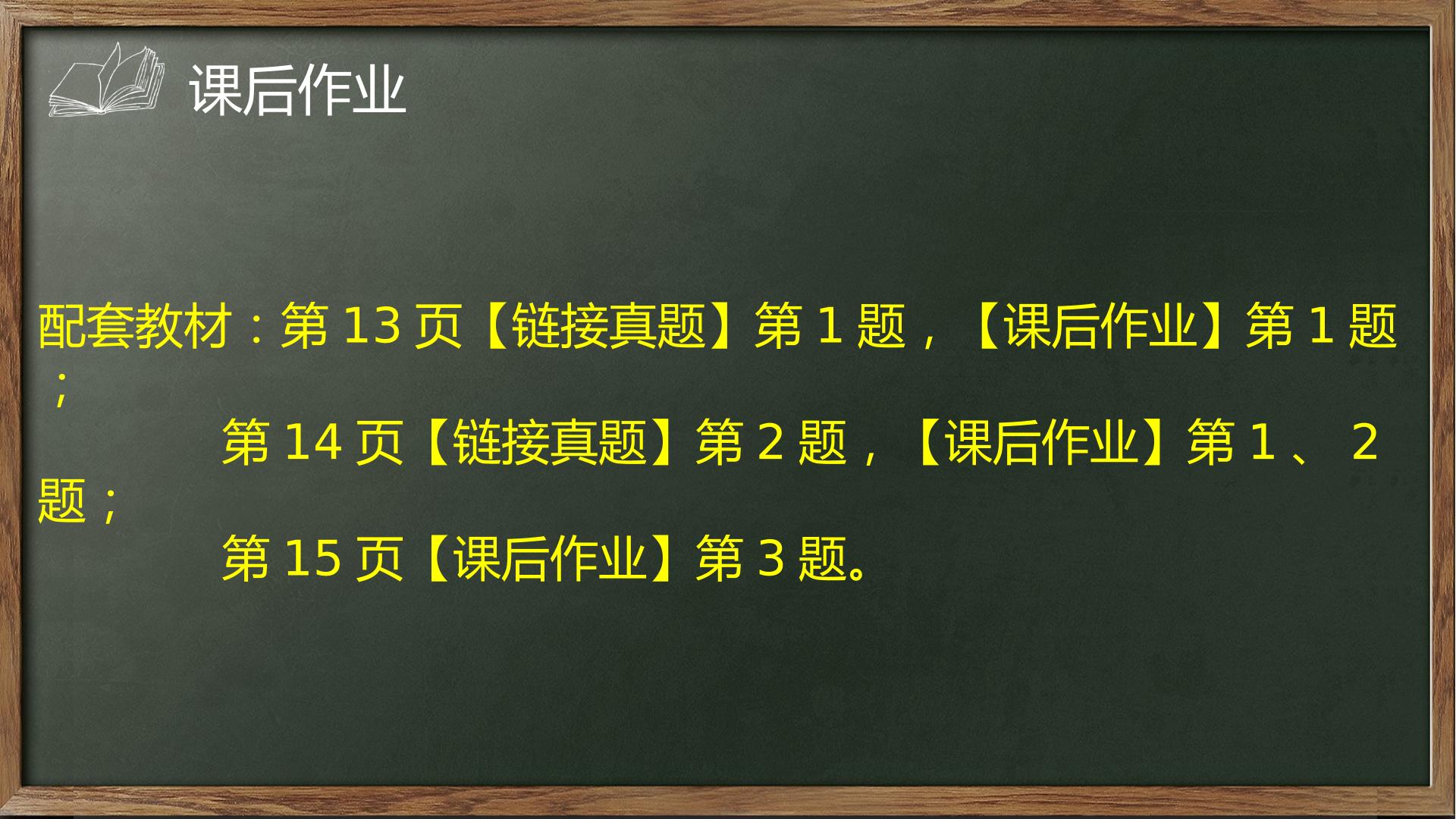 课后作业

配套教材：第13页【链接真题】第1题，【课后作业】第1题；

第14页【链接真题】第2题，【课后作业】第1、2题；

第15页【课后作业】第3题。